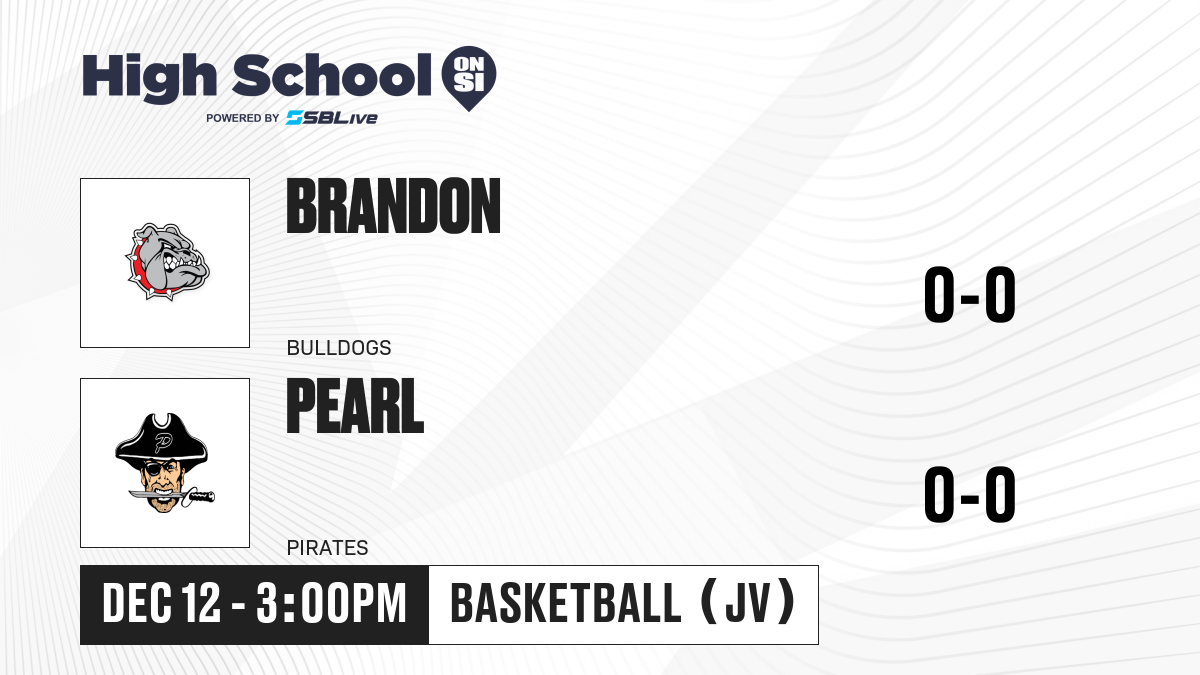 High School ON SI
POWERED BY SBLive

BRANDON
BULLDOGS
0-0

PEARL
PIRATES
0-0

DEC 12 - 3:00PM
BASKETBALL (JV)